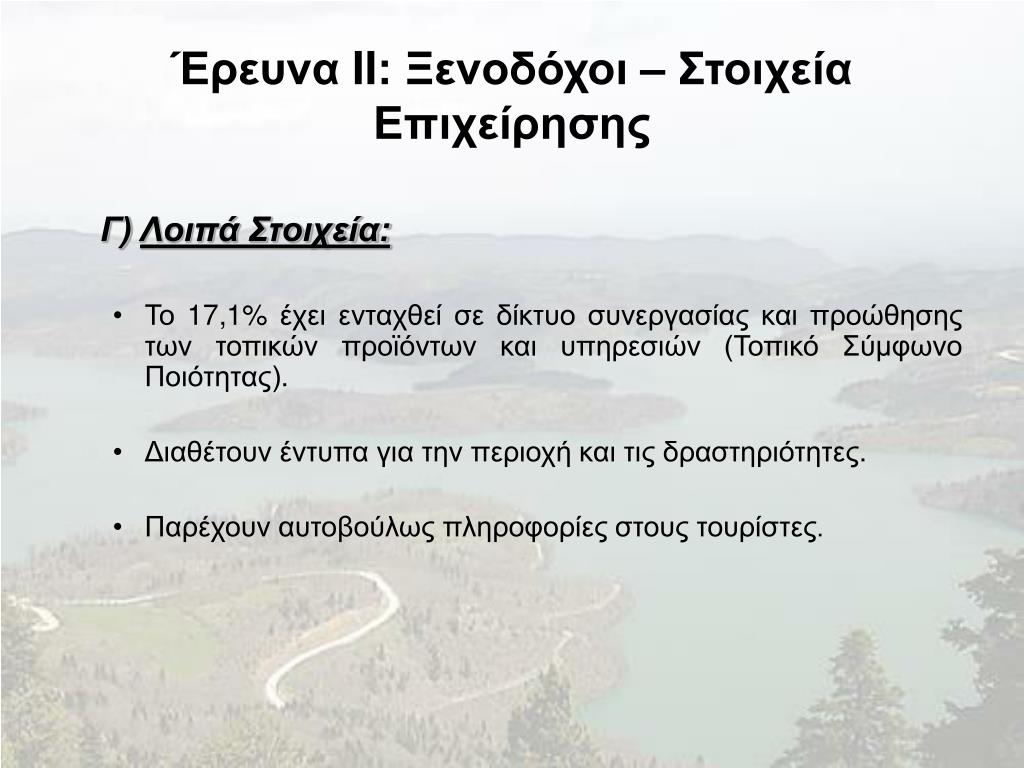 Έρευνα ΙΙ: Ξενοδόχοι – Στοιχεία Επιχείρησης

Γ) Λοιπά Στοιχεία:

• Το 17,1% έχει ενταχθεί σε δίκτυο συνεργασίας και προώθησης των τοπικών προϊόντων και υπηρεσιών (Τοπικό Σύμφωνο Ποιότητας).

• Διαθέτουν έντυπα για την περιοχή και τις δραστηριότητες.

• Παρέχουν αυτοβούλως πληροφορίες στους τουρίστες.